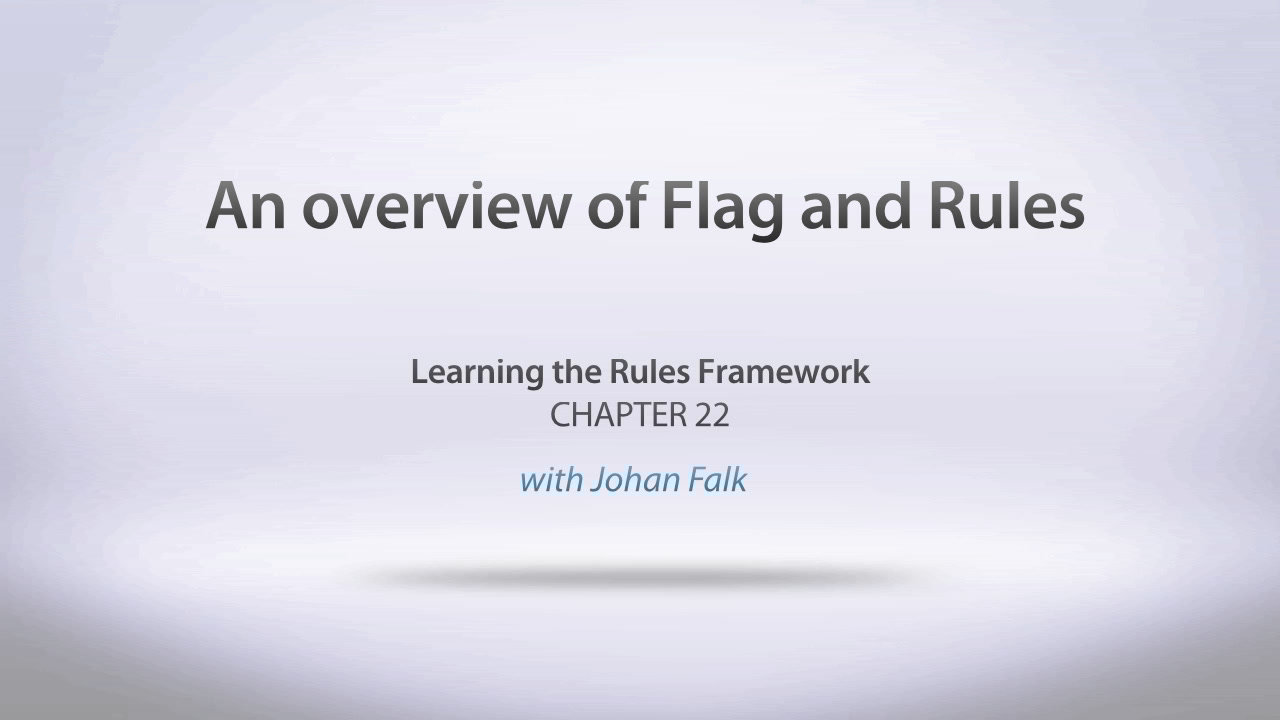 An overview of Flag and Rules

Learning the Rules Framework
CHAPTER 22

with Johan Falk